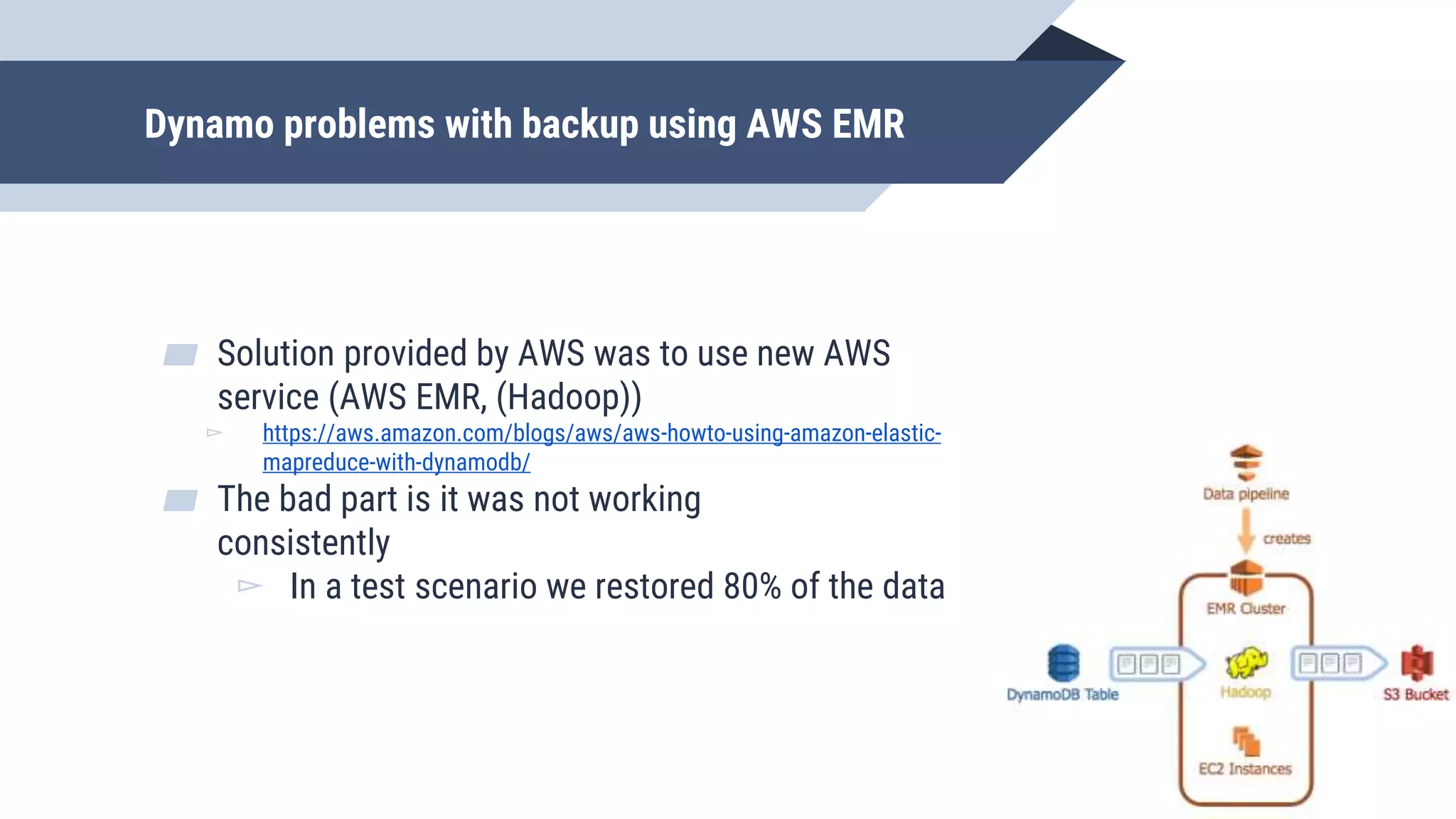 Dynamo problems with backup using AWS EMR

Solution provided by AWS was to use new AWS service (AWS EMR, (Hadoop))

https://aws.amazon.com/blogs/aws/aws-howto-using-amazon-elastic-mapreduce-with-dynamodb/

The bad part is it was not working consistently

In a test scenario we restored 80% of the data

Data pipeline

creates

EMR Cluster

DynamoDB Table

Hadoop

S3 Bucket

EC2 Instances